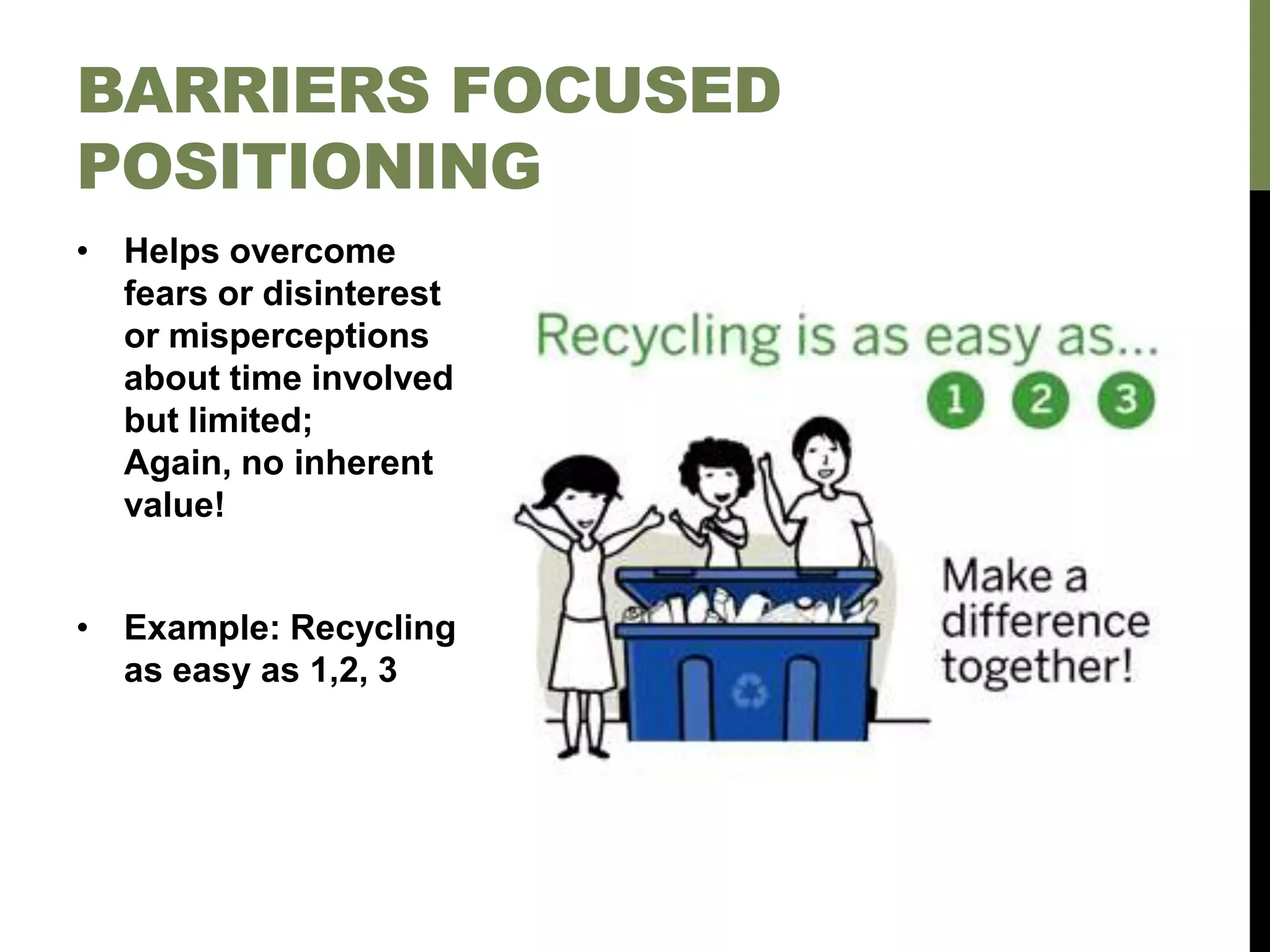 BARRIERS FOCUSED POSITIONING

• Helps overcome fears or disinterest or misperceptions about time involved but limited;
Again, no inherent value!

• Example: Recycling as easy as 1,2, 3

Recycling is as easy as...

1 2 3

Make a difference together!